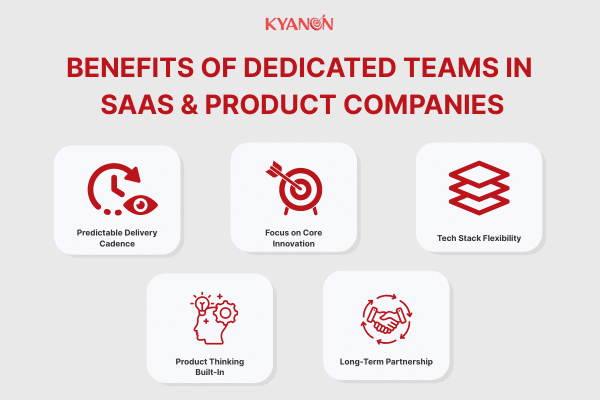 KYANON

BENEFITS OF DEDICATED TEAMS IN SAAS & PRODUCT COMPANIES

Predictable Delivery Cadence

Focus on Core Innovation

Tech Stack Flexibility

Product Thinking Built-In

Long-Term Partnership